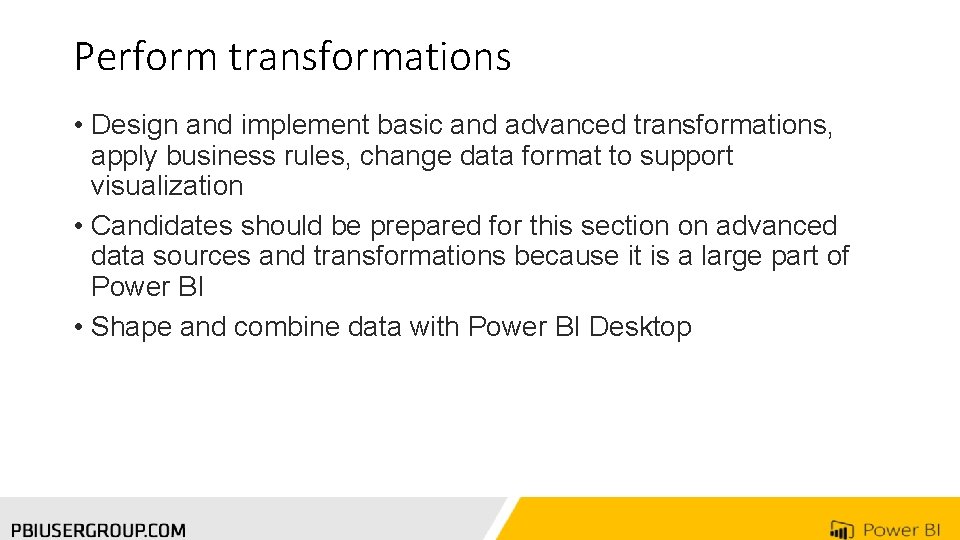 Perform transformations

• Design and implement basic and advanced transformations, apply business rules, change data format to support visualization

• Candidates should be prepared for this section on advanced data sources and transformations because it is a large part of Power BI

• Shape and combine data with Power BI Desktop

PBIUSERGROUP.COM

Power BI